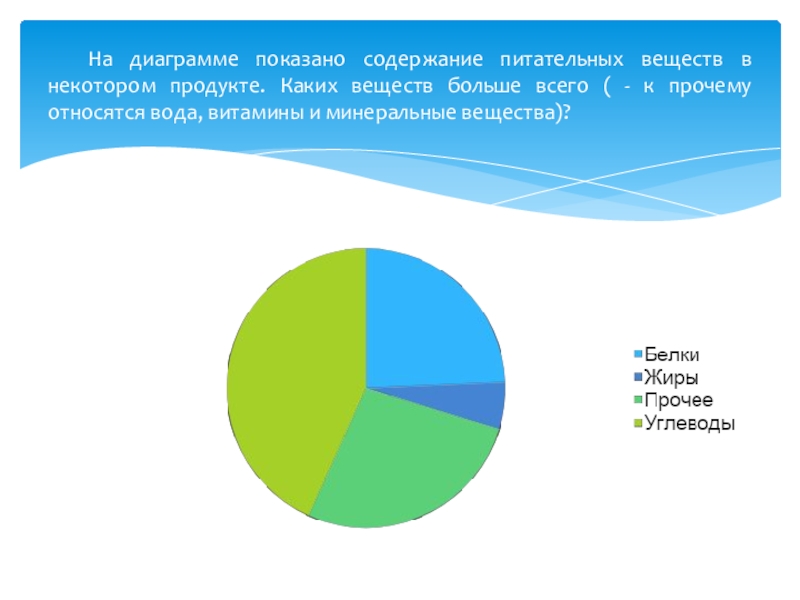 На диаграмме показано содержание питательных веществ в некотором продукте. Каких веществ больше всего ( - к прочему относятся вода, витамины и минеральные вещества)?

Белки
Жиры
Прочее
Углеводы